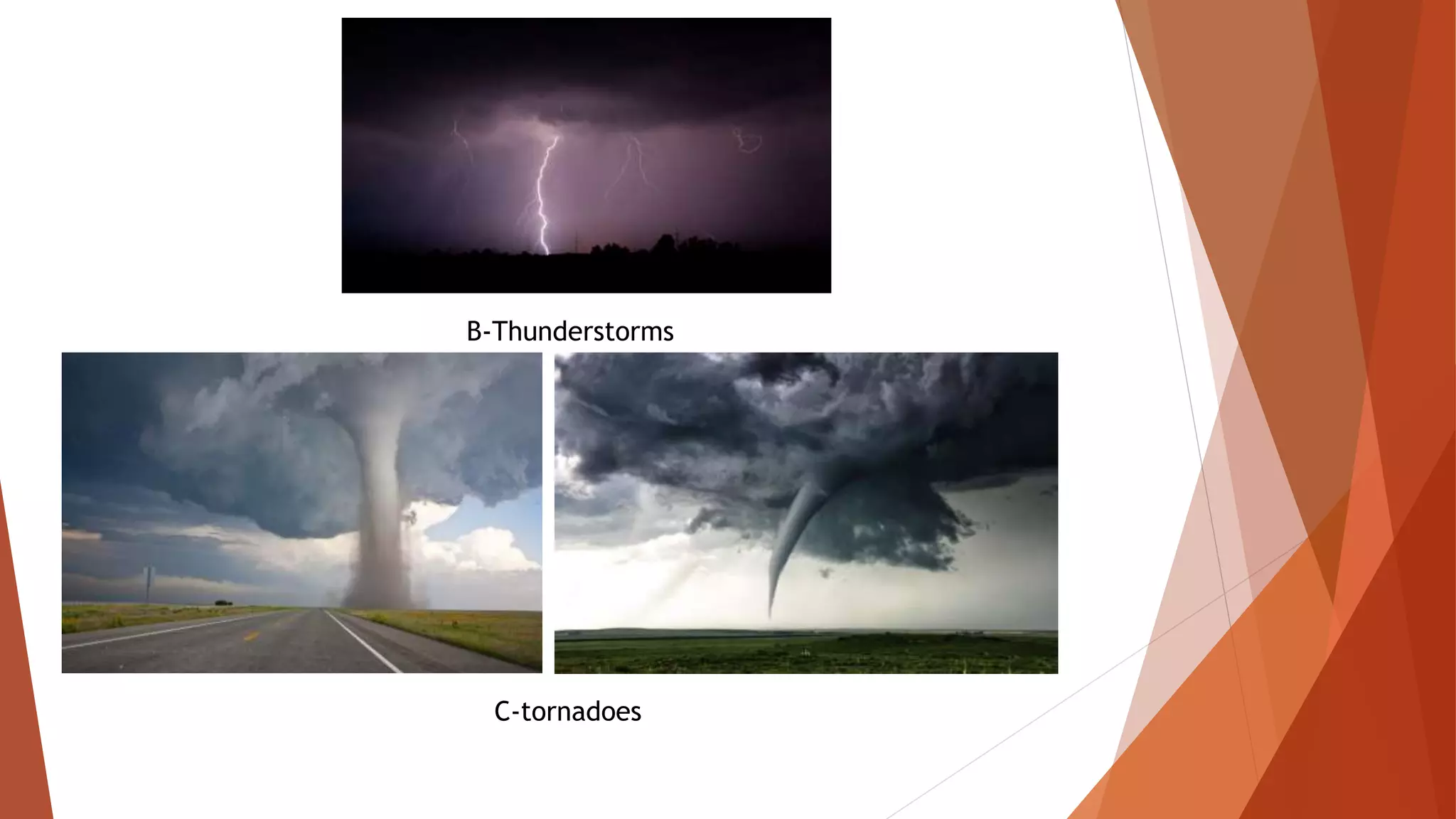 B-Thunderstorms

C-tornadoes